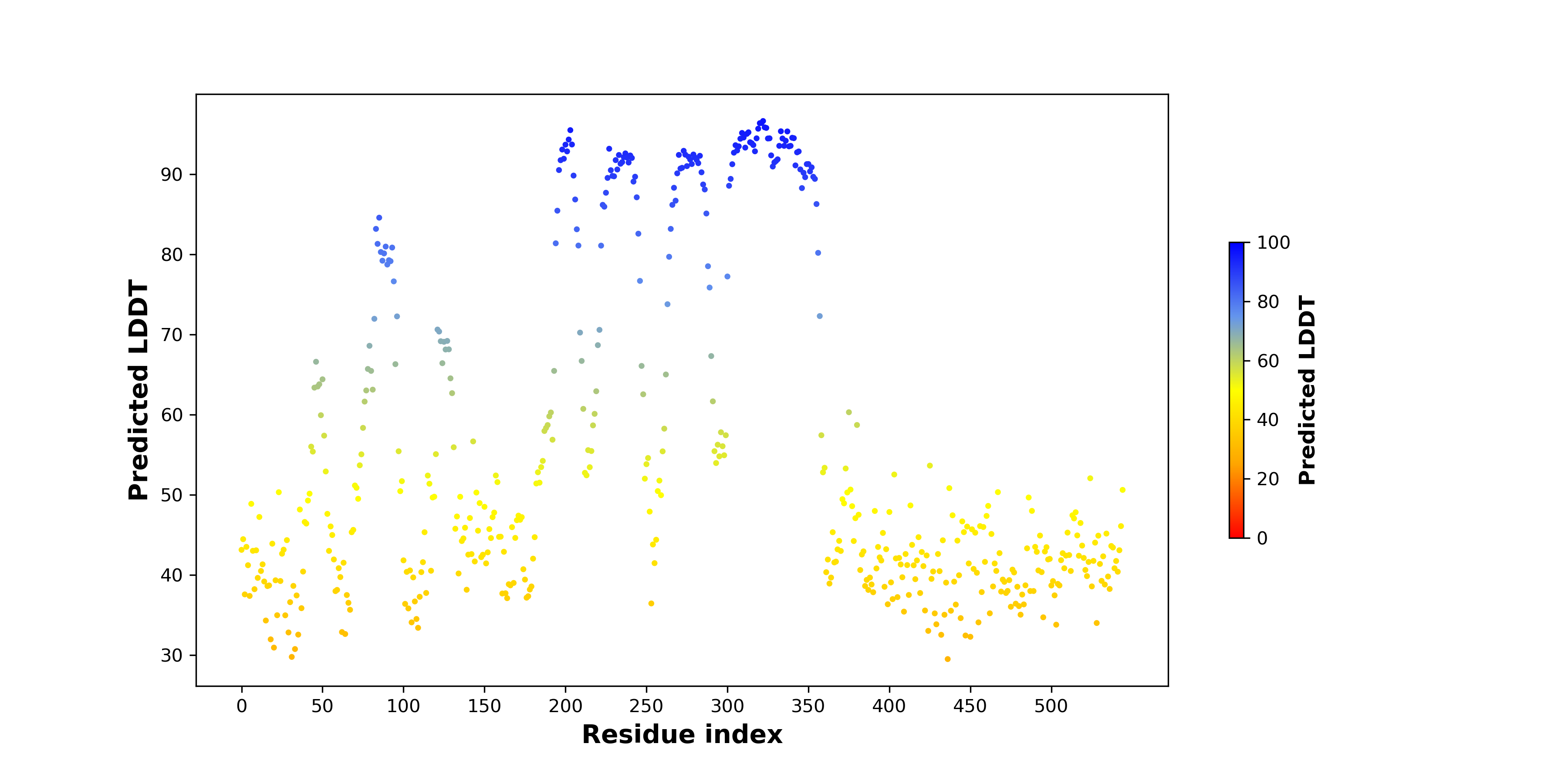 Predicted LDDT

90
80
70
60
50
40
30

0 50 100 150 200 250 300 350 400 450 500

Residue index

100
80
60
40
20
0

Predicted LDDT